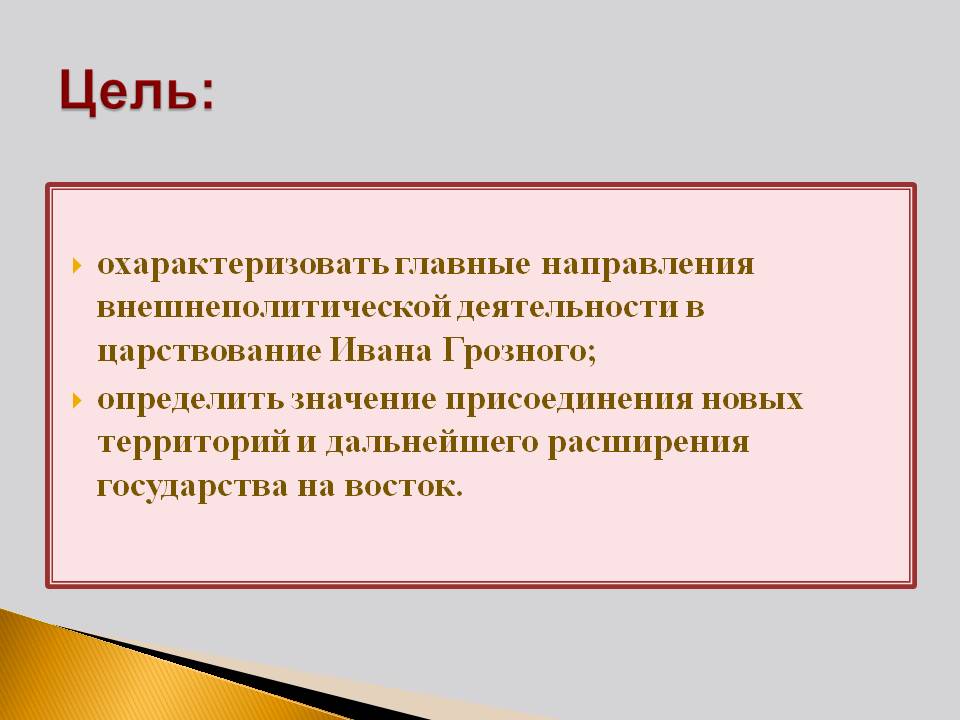 Цель:

охарактеризовать главные направления внешнеполитической деятельности в царствование Ивана Грозного;

определить значение присоединения новых территорий и дальнейшего расширения государства на восток.